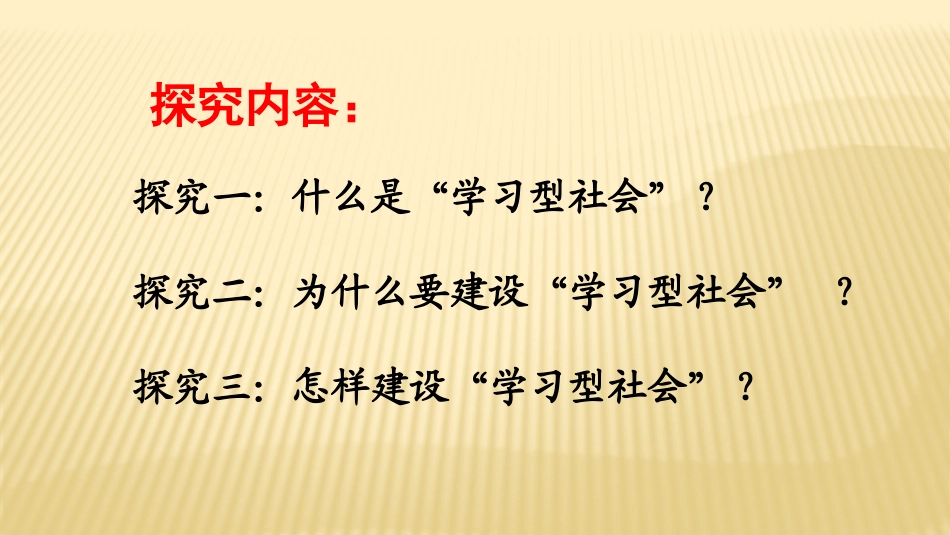 探究内容：

探究一：什么是“学习型社会”？

探究二：为什么要建设“学习型社会”？

探究三：怎样建设“学习型社会”？